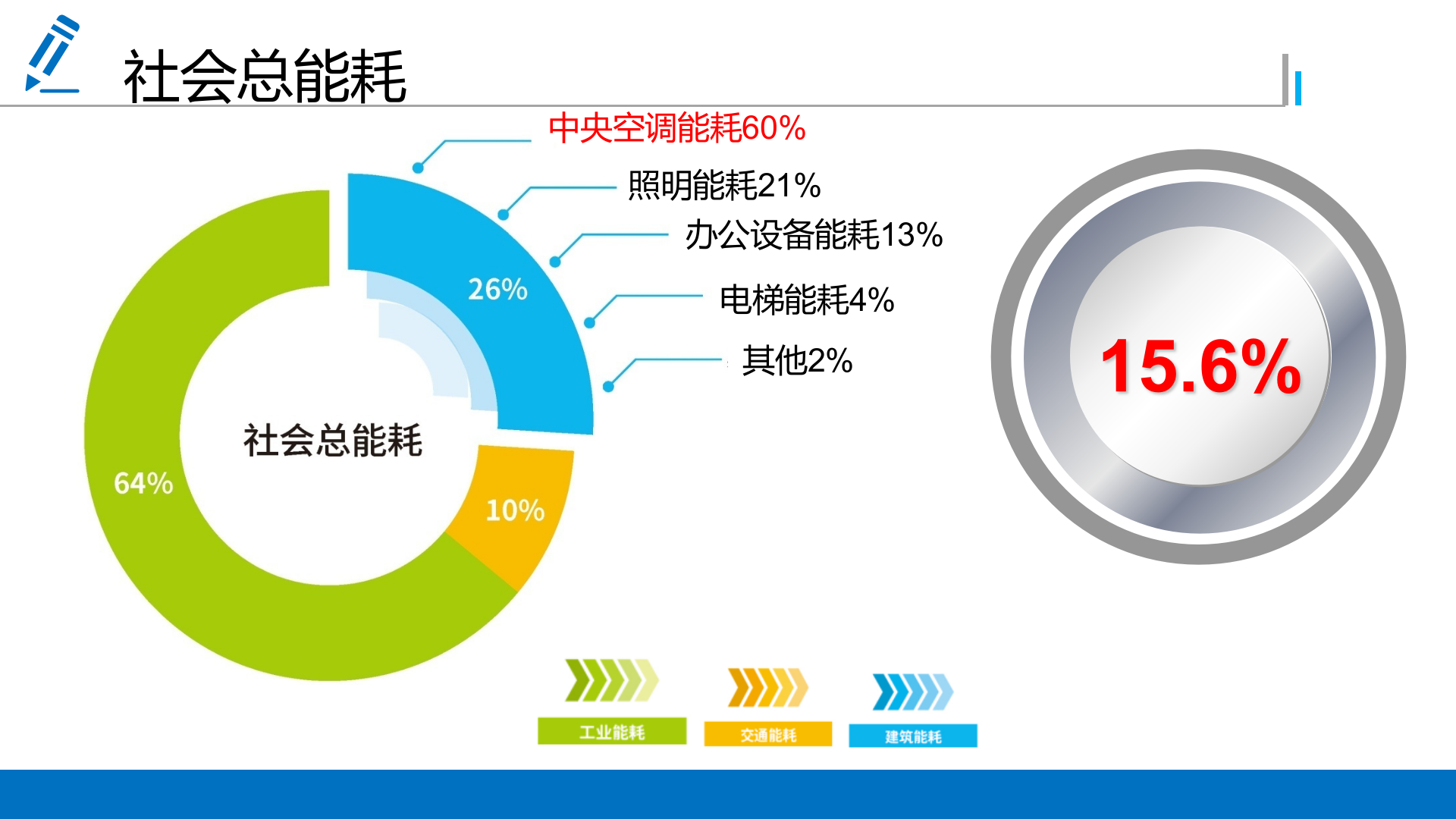 社会总能耗

中央空调能耗60%
照明能耗21%
办公设备能耗13%
电梯能耗4%
其他2%

26%
社会总能耗
64%
10%

15.6%

工业能耗
交通能耗
建筑能耗